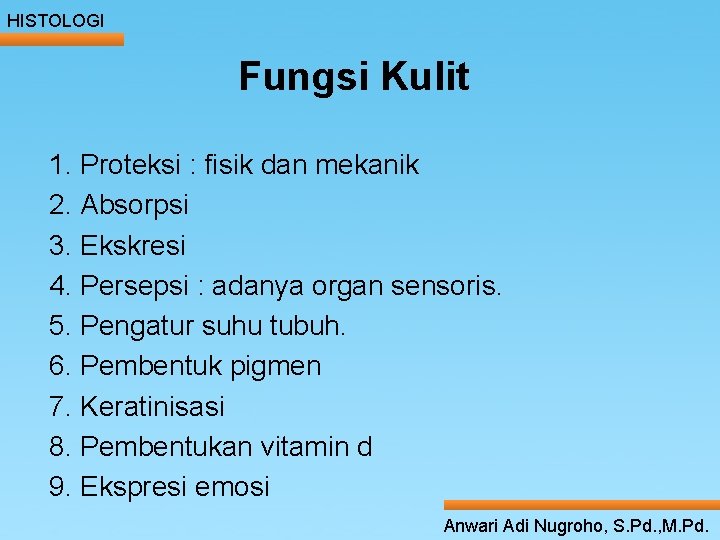 HISTOLOGI

Fungsi Kulit

1. Proteksi : fisik dan mekanik
2. Absorpsi
3. Ekskresi
4. Persepsi : adanya organ sensoris.
5. Pengatur suhu tubuh.
6. Pembentuk pigmen
7. Keratinisasi
8. Pembentukan vitamin d
9. Ekspresi emosi

Anwari Adi Nugroho, S.Pd.,M.Pd.